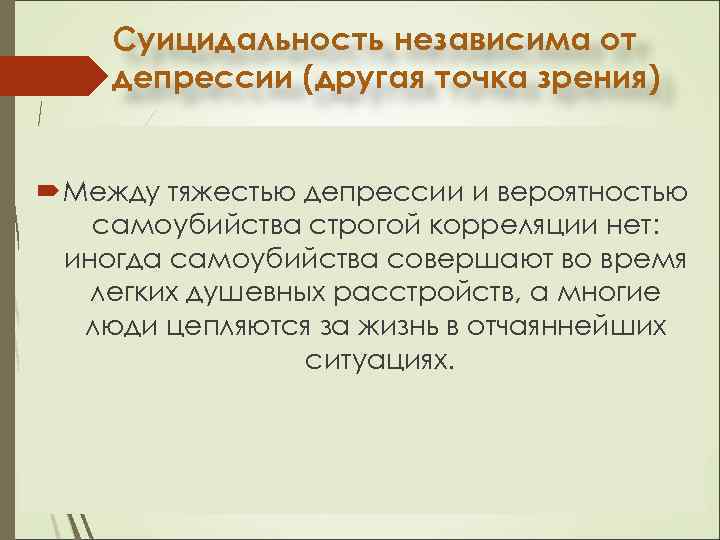 Суицидальность независима от депрессии (другая точка зрения)

Между тяжестью депрессии и вероятностью самоубийства строгой корреляции нет: иногда самоубийства совершают во время легких душевных расстройств, а многие люди цепляются за жизнь в отчаяннейших ситуациях.